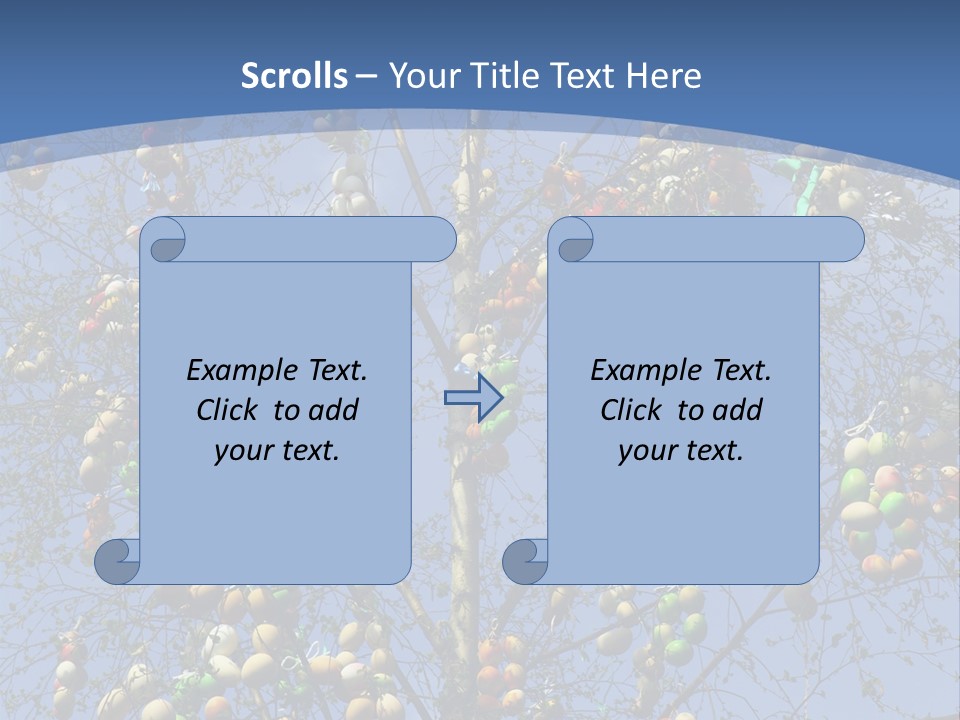 Scrolls – Your Title Text Here

Example Text. Click to add your text.

Example Text. Click to add your text.